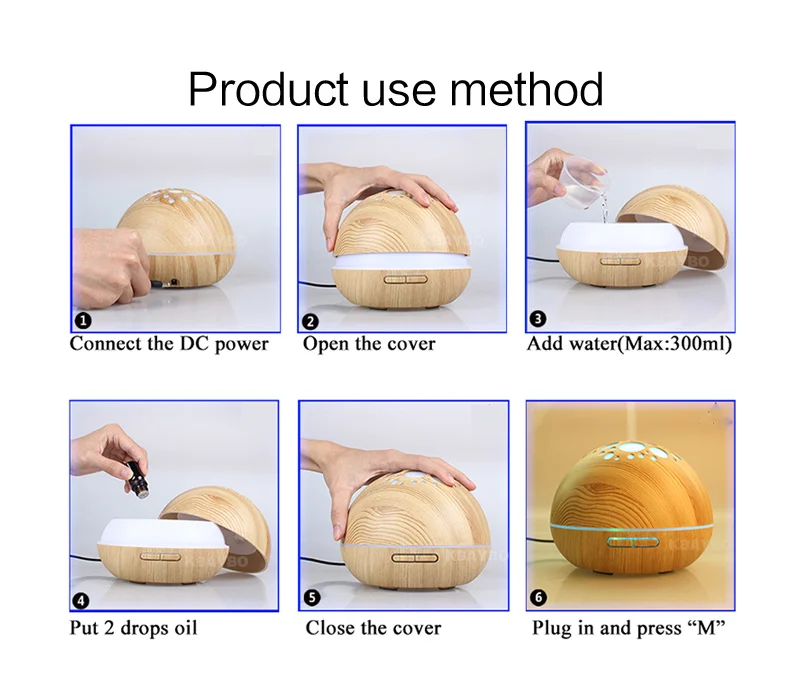 Product use method

1
Connect the DC power

2
Open the cover

3
Add water(Max:300ml)

4
Put 2 drops oil

5
Close the cover

6
Plug in and press “M”